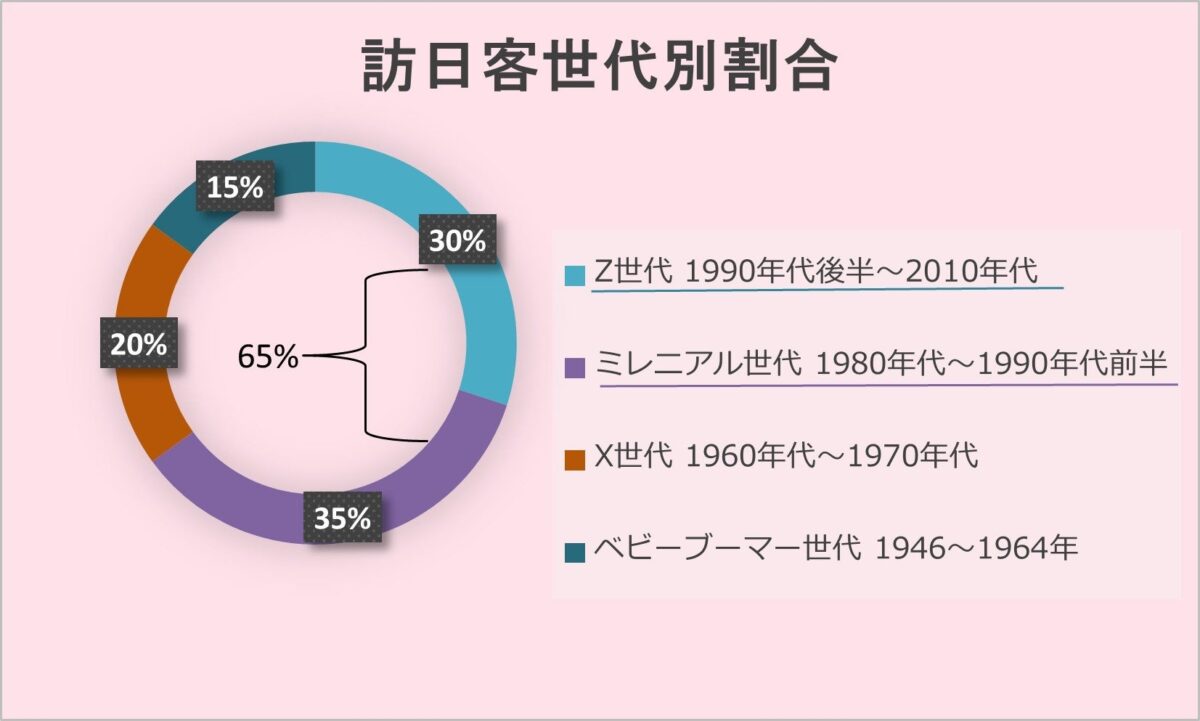 訪日客世代別割合

15%

30%

20%

65%

35%

Z世代 1990年代後半～2010年代

ミレニアル世代 1980年代～1990年代前半

X世代 1960年代～1970年代

ベビーブーマー世代 1946～1964年